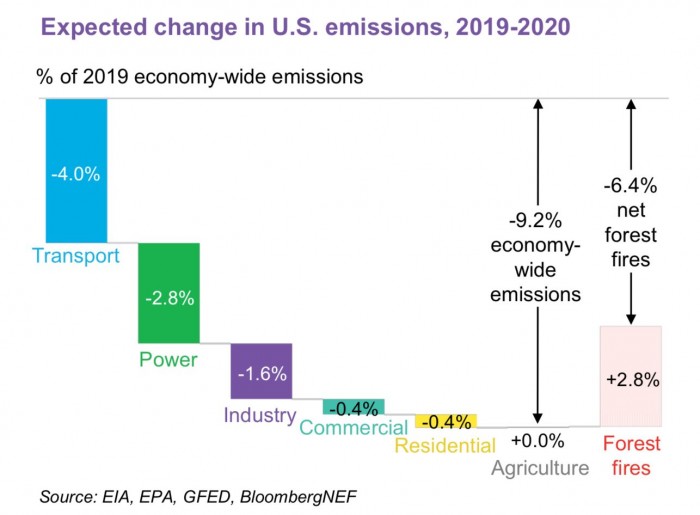 Expected change in U.S. emissions, 2019-2020

% of 2019 economy-wide emissions

-4.0%
Transport

-2.8%
Power

-1.6%
Industry

-0.4%
Commercial

-0.4%
Residential

+0.0%
Agriculture

-9.2%
economy-wide emissions

-6.4%
net forest fires

+2.8%
Forest fires

Source: EIA, EPA, GFED, BloombergNEF